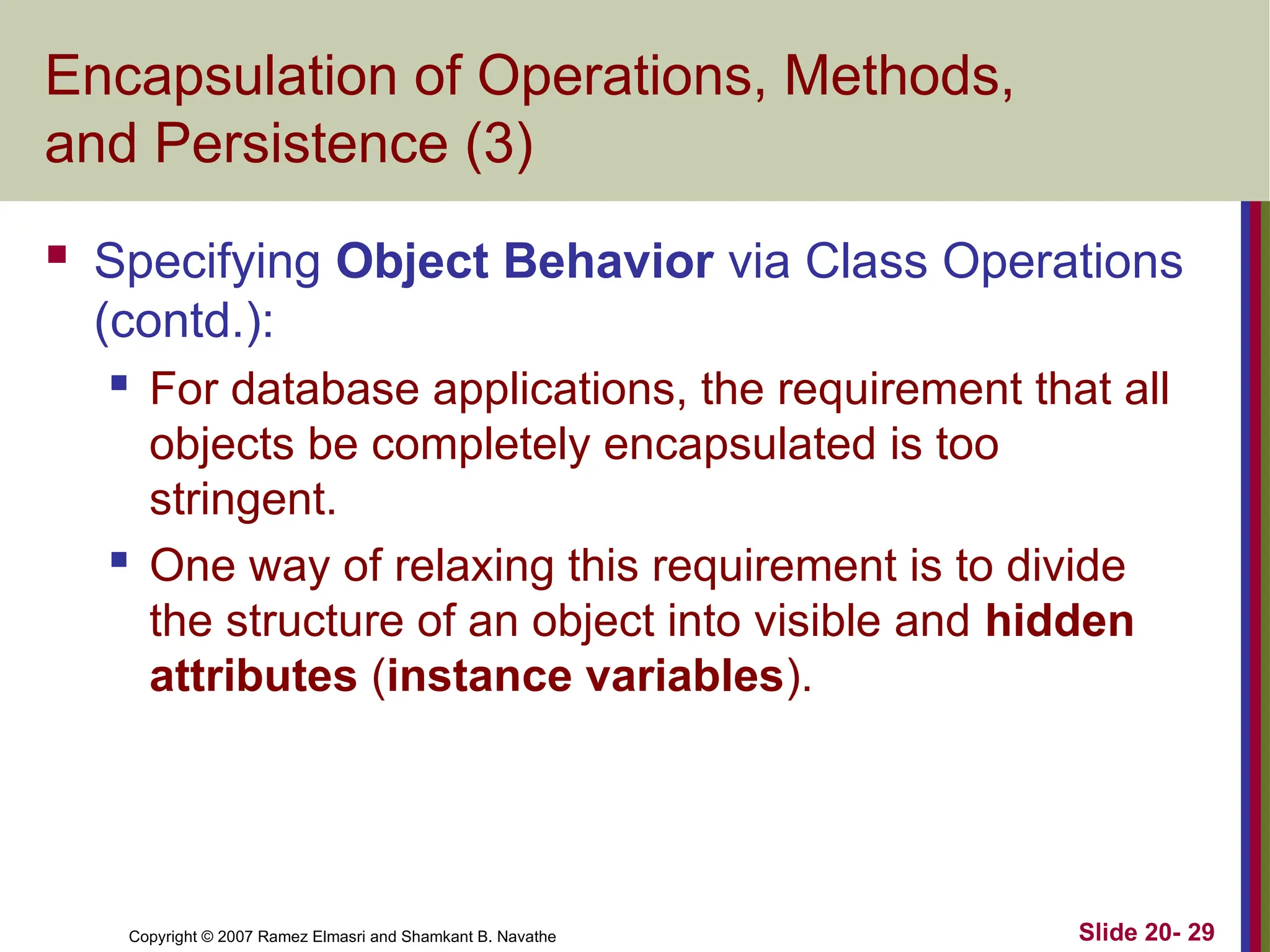 Encapsulation of Operations, Methods, and Persistence (3)

Specifying Object Behavior via Class Operations (contd.):

For database applications, the requirement that all objects be completely encapsulated is too stringent.

One way of relaxing this requirement is to divide the structure of an object into visible and hidden attributes (instance variables).

Copyright © 2007 Ramez Elmasri and Shamkant B. Navathe

Slide 20- 29